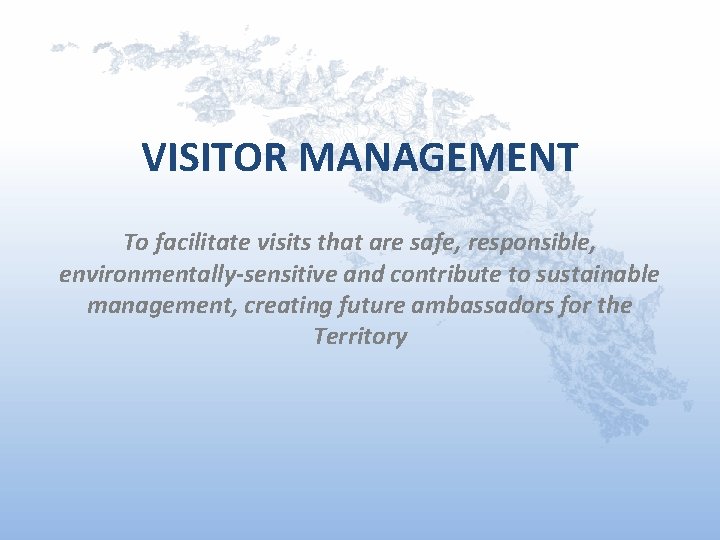 VISITOR MANAGEMENT

To facilitate visits that are safe, responsible, environmentally-sensitive and contribute to sustainable management, creating future ambassadors for the Territory